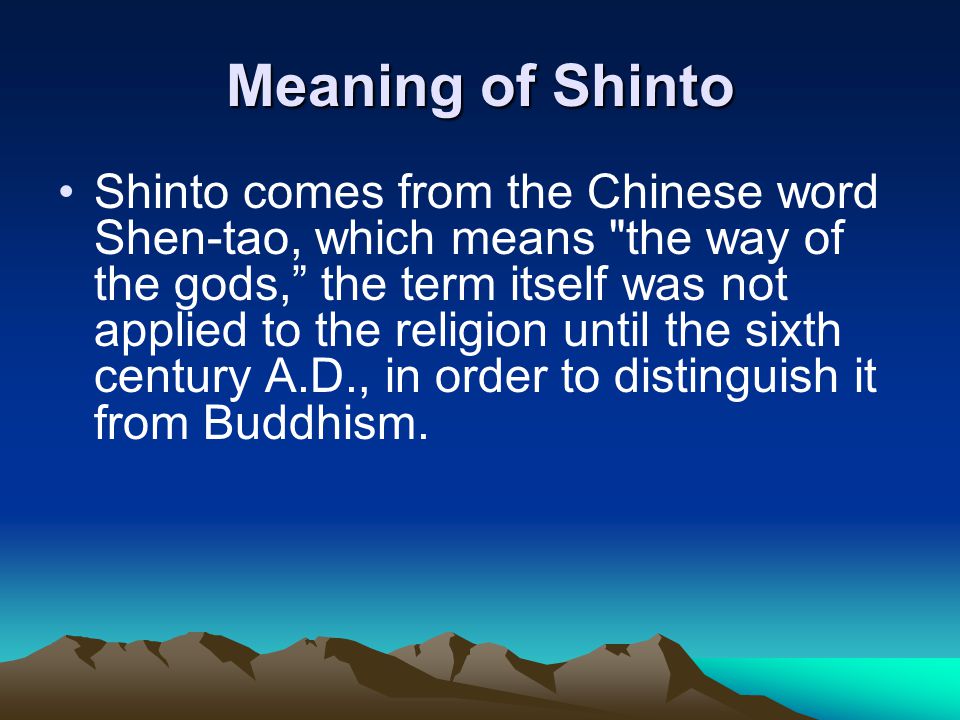 Meaning of Shinto

• Shinto comes from the Chinese word Shen-tao, which means "the way of the gods,” the term itself was not applied to the religion until the sixth century A.D., in order to distinguish it from Buddhism.